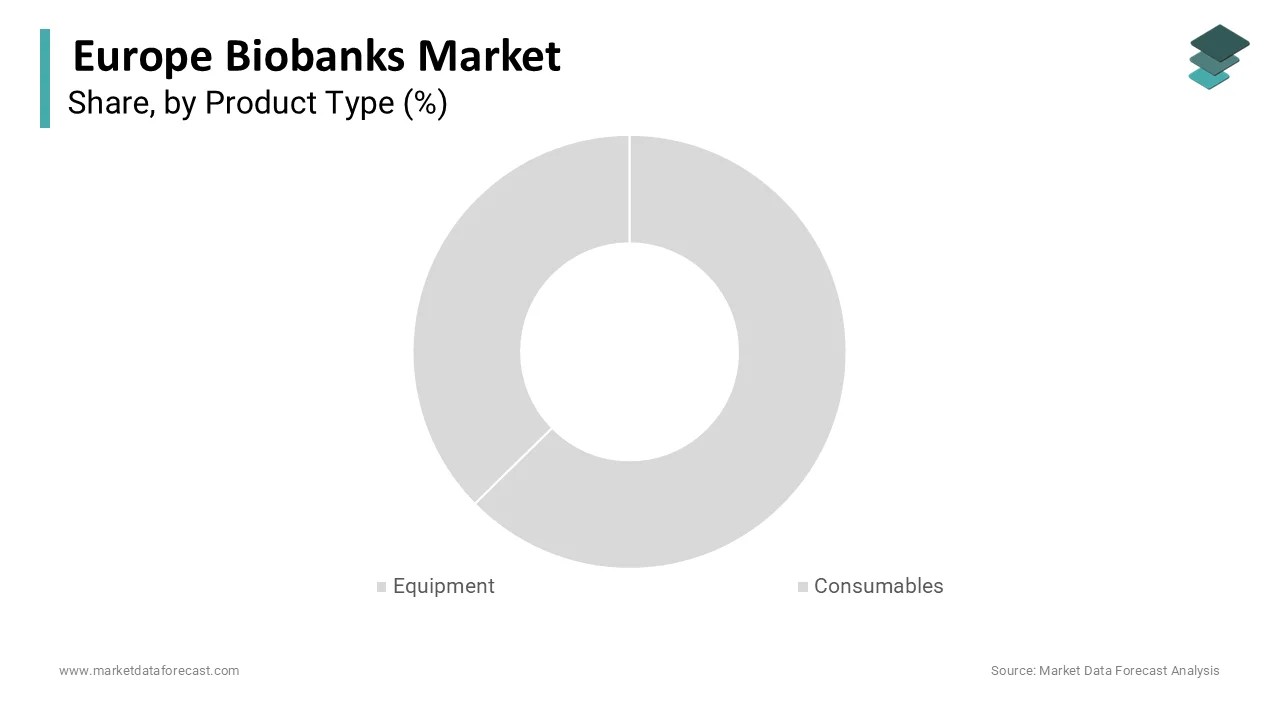 Europe Biobanks Market
Share, by Product Type (%)

Equipment
Consumables

www.marketdataforecast.com
Source: Market Data Forecast Analysis